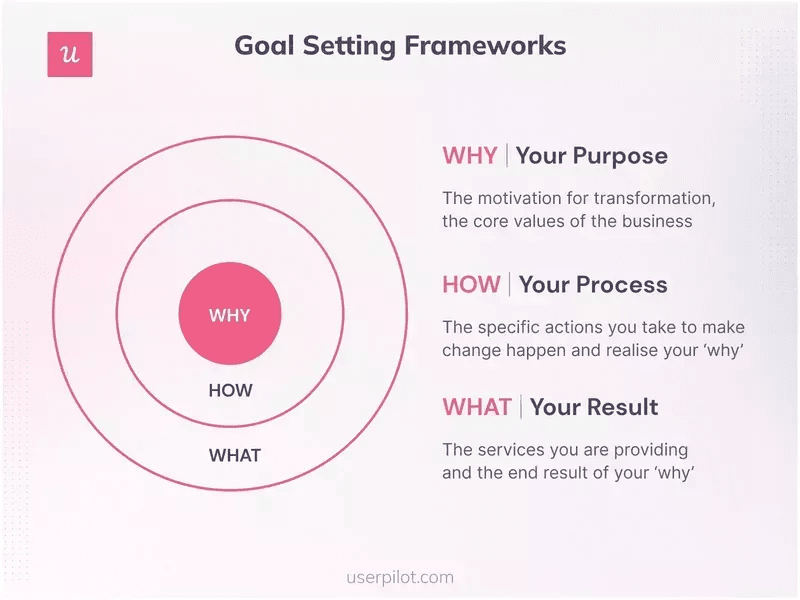 u

Goal Setting Frameworks

WHY

HOW

WHAT

WHY | Your Purpose

The motivation for transformation, the core values of the business

HOW | Your Process

The specific actions you take to make change happen and realise your 'why'

WHAT | Your Result

The services you are providing and the end result of your 'why'

userpilot.com